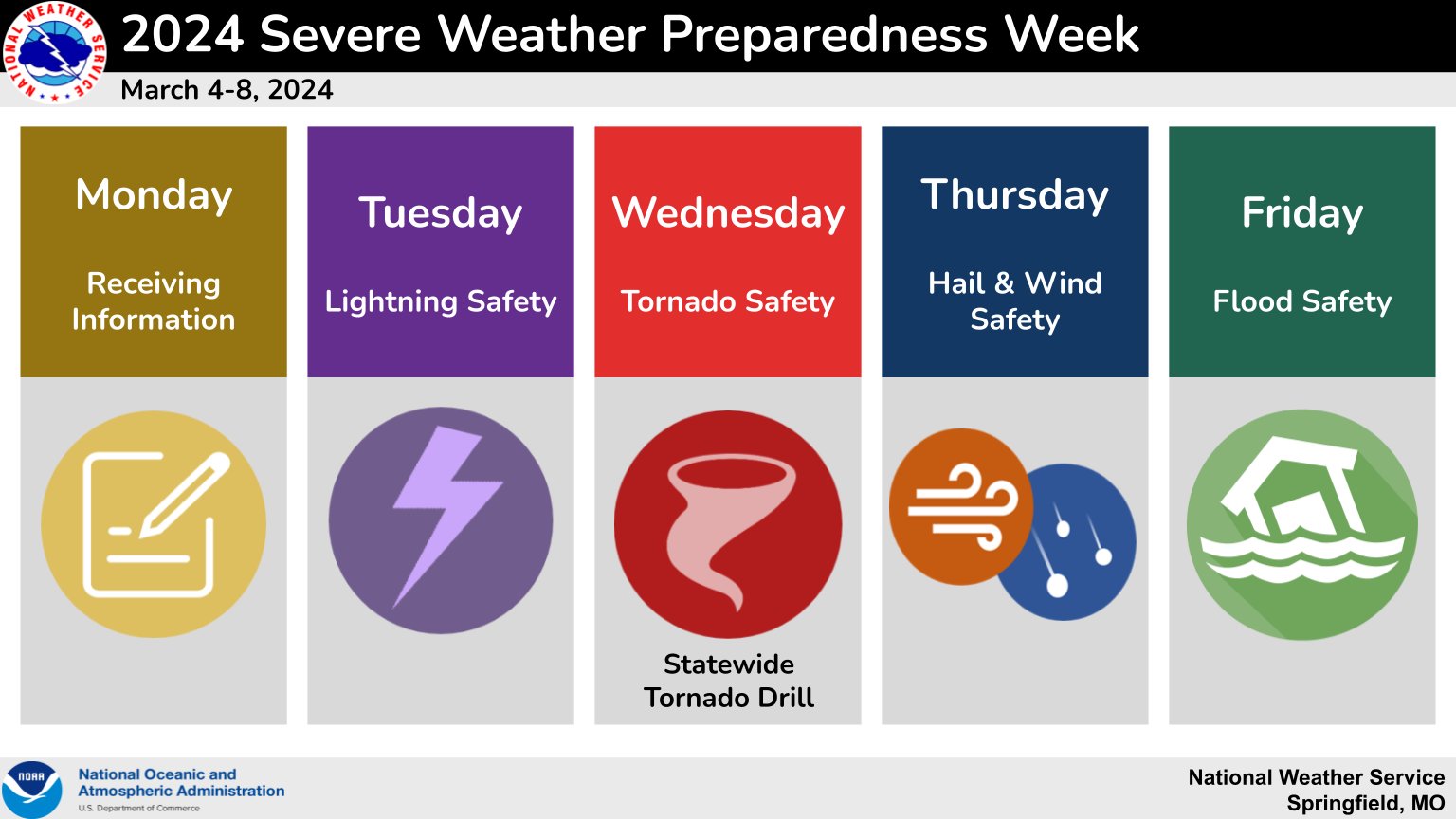 NATIONAL WEATHER SERVICE

2024 Severe Weather Preparedness Week

March 4-8, 2024

Monday

Receiving Information

Tuesday

Lightning Safety

Wednesday

Tornado Safety

Statewide Tornado Drill

Thursday

Hail & Wind Safety

Friday

Flood Safety

NOAA

National Oceanic and Atmospheric Administration

U.S. Department of Commerce

National Weather Service
Springfield, MO